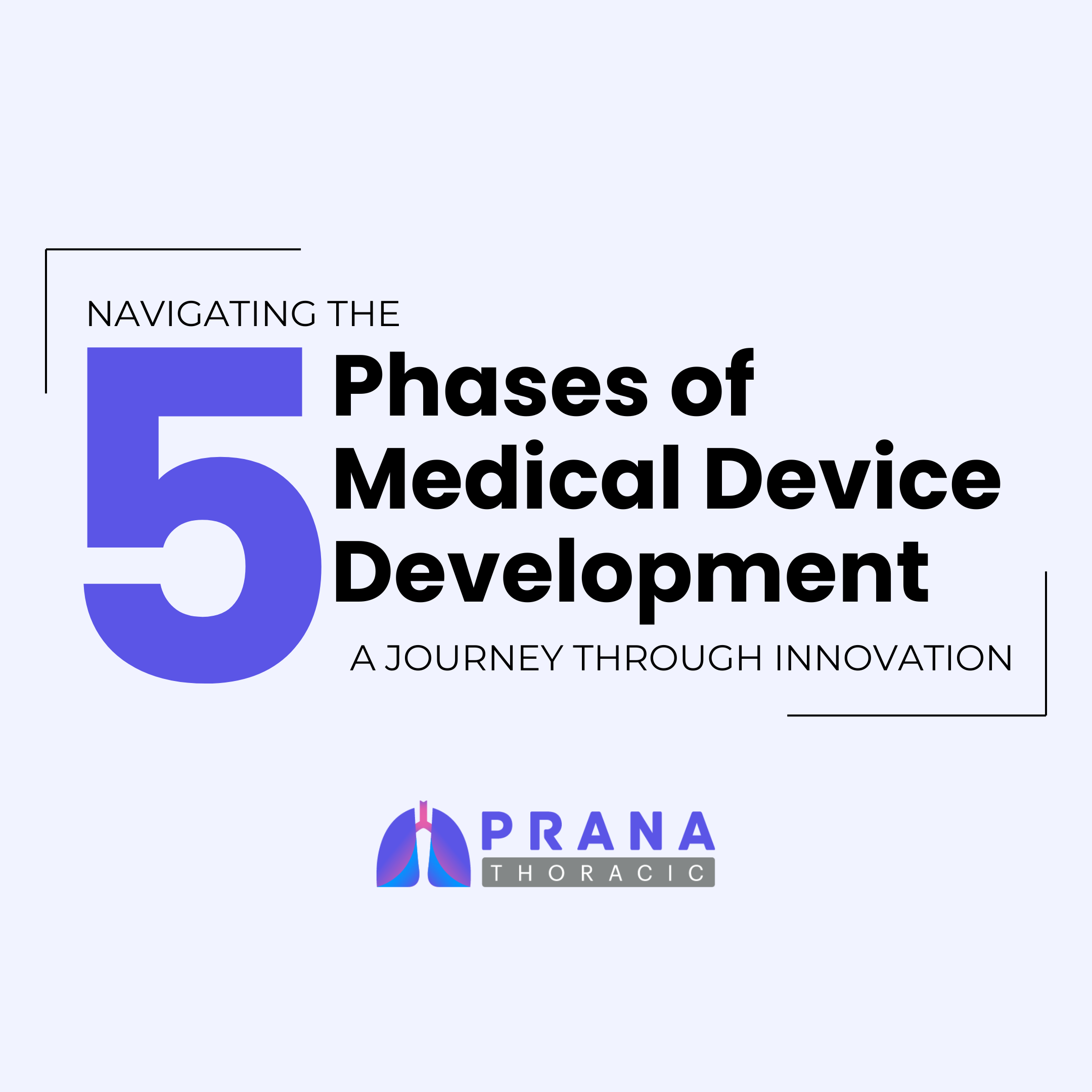 NAVIGATING THE

5 Phases of Medical Device Development

A JOURNEY THROUGH INNOVATION

PRANA
THORACIC